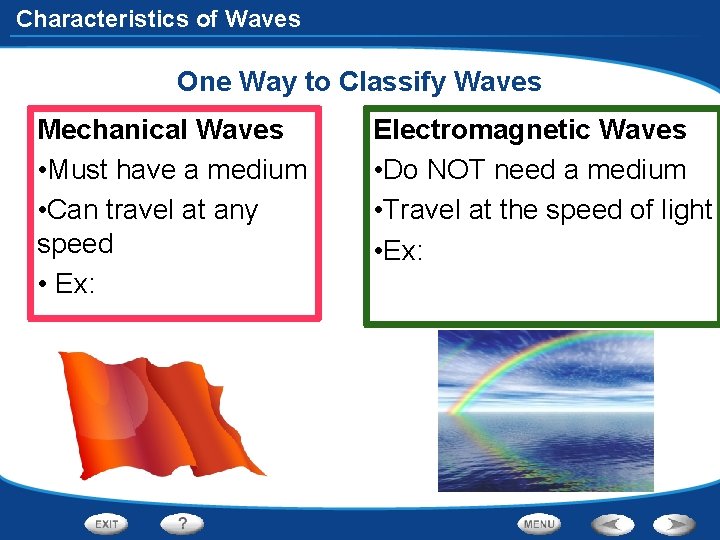 Characteristics of Waves

One Way to Classify Waves

Mechanical Waves
•Must have a medium
•Can travel at any speed
• Ex:

Electromagnetic Waves
•Do NOT need a medium
•Travel at the speed of light
•Ex:

EXIT
?
MENU